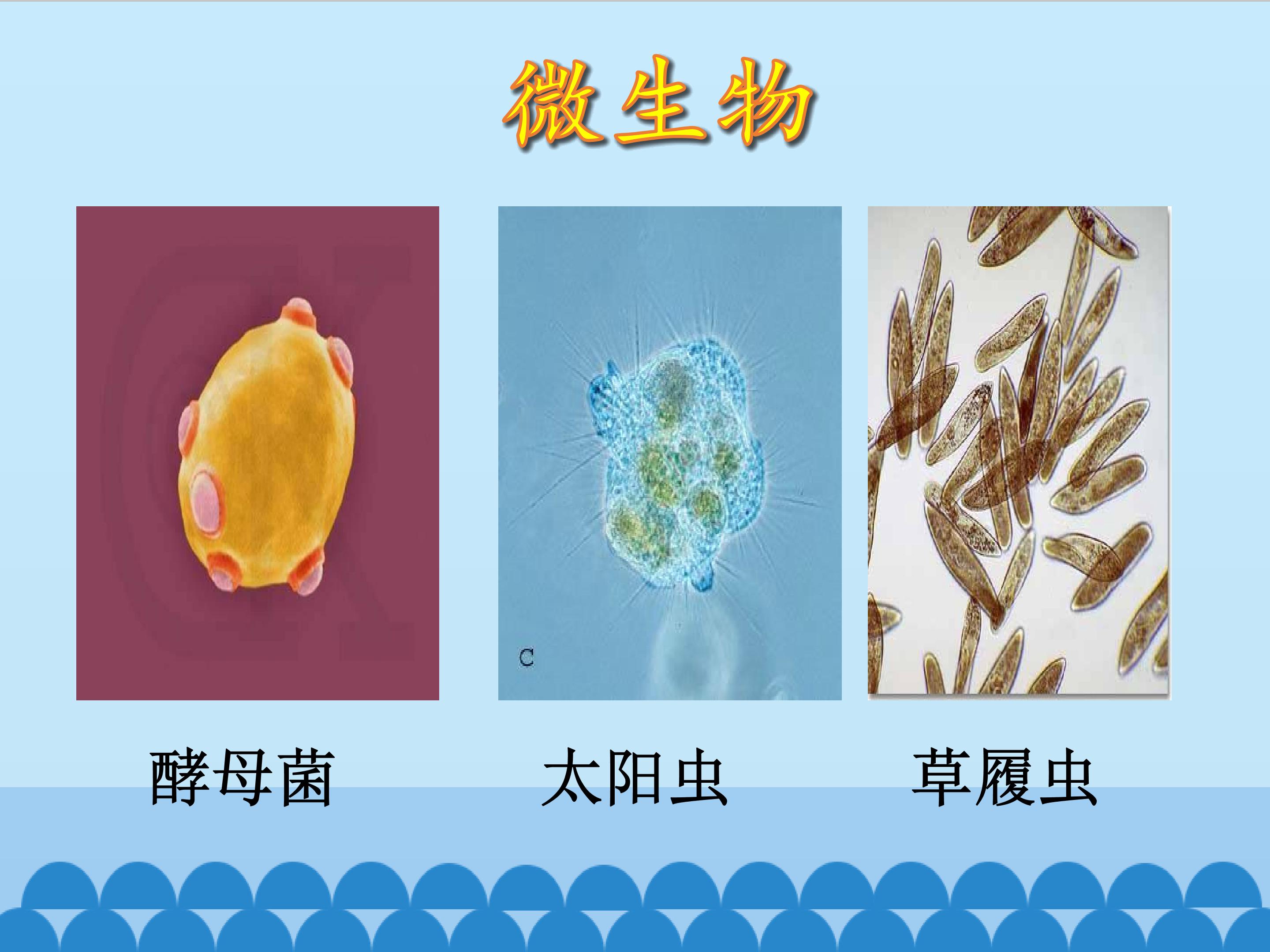 微生物

C

酵母菌

太阳虫

草履虫